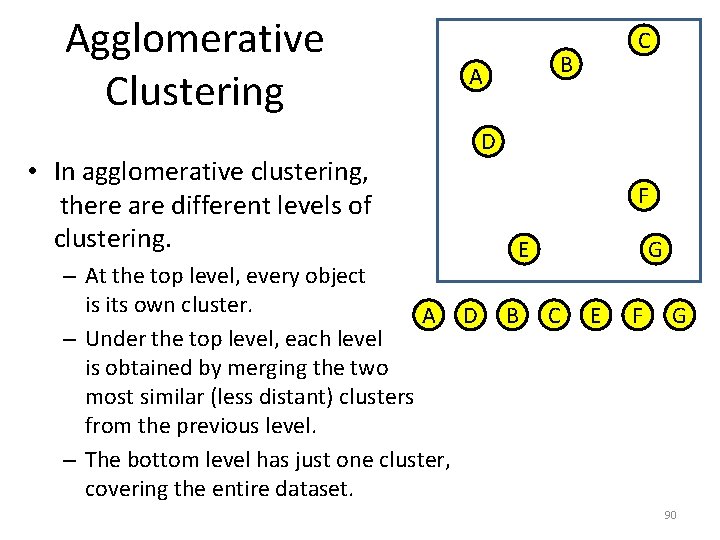 Agglomerative Clustering

• In agglomerative clustering, there are different levels of clustering.

– At the top level, every object is its own cluster.

– Under the top level, each level is obtained by merging the two most similar (less distant) clusters from the previous level.

– The bottom level has just one cluster, covering the entire dataset.

C
B
A
D
F
E
G

A D B C E F G

90